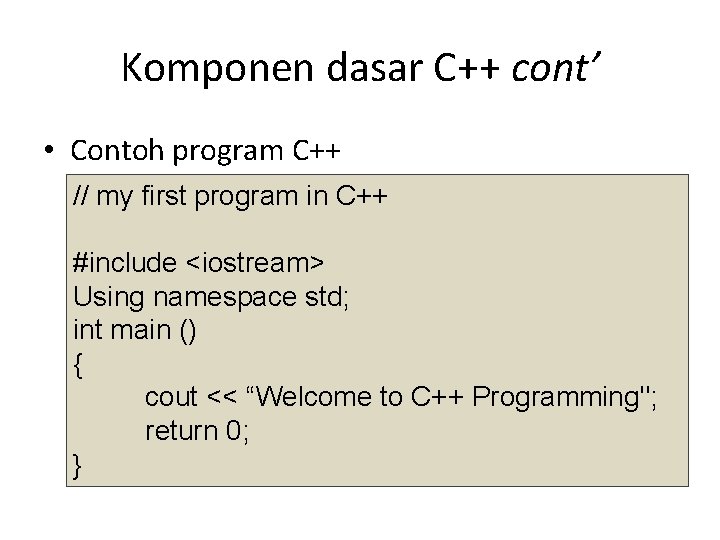 Komponen dasar C++ cont’

• Contoh program C++

// my first program in C++

#include <iostream>
Using namespace std;
int main ()
{
cout << “Welcome to C++ Programming";
return 0;
}